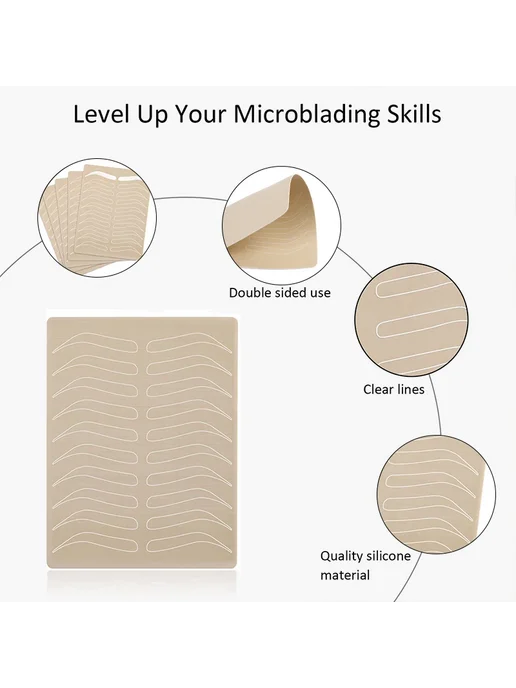 Level Up Your Microblading Skills

Double sided use

Clear lines

Quality silicone material